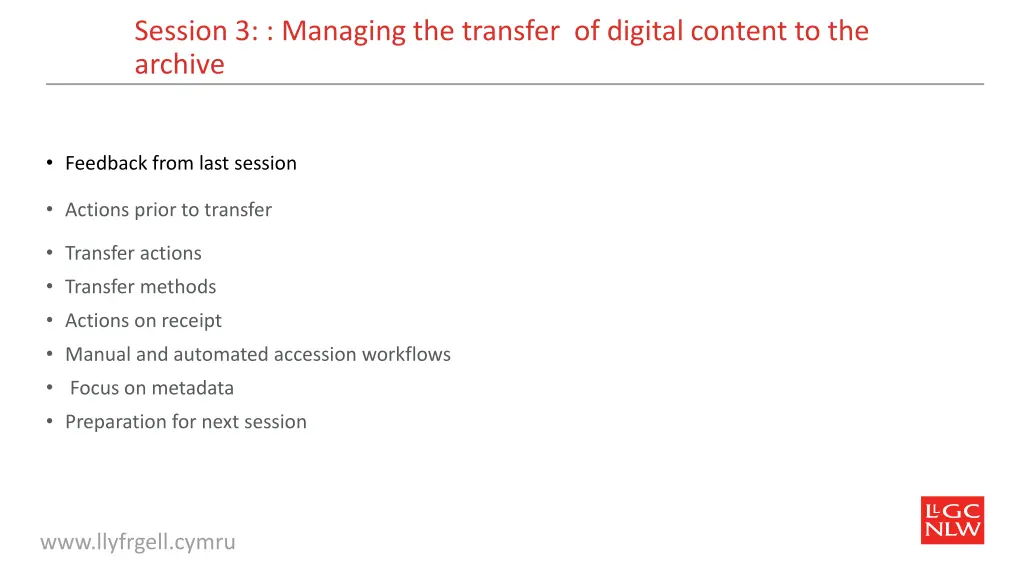 Session 3: : Managing the transfer  of digital content to the archive

• Feedback from last session
• Actions prior to transfer
• Transfer actions
• Transfer methods
• Actions on receipt
• Manual and automated accession workflows
• Focus on metadata
• Preparation for next session

www.llyfrgell.cymru

LLGC
NLW